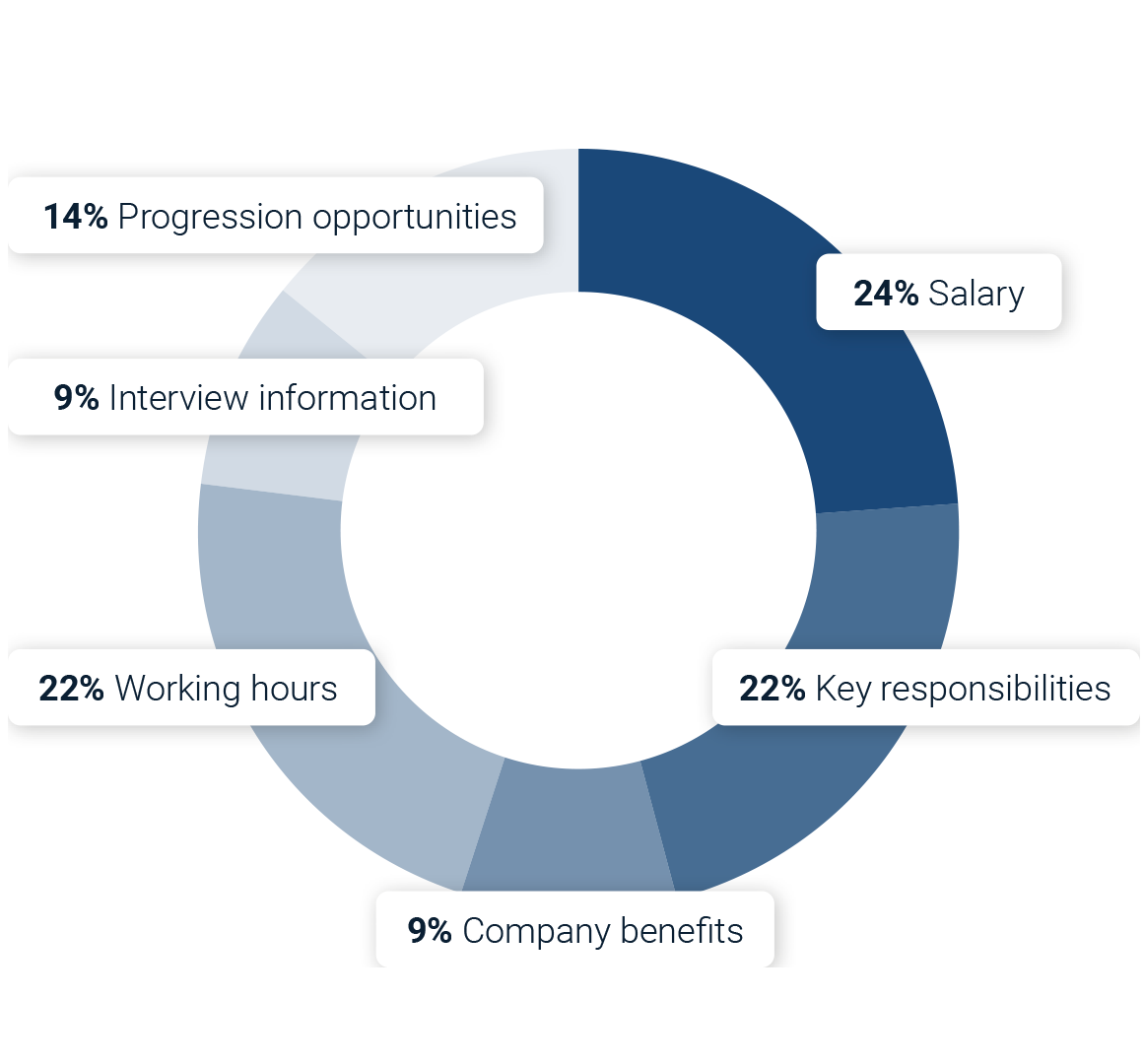 14% Progression opportunities

24% Salary

9% Interview information

22% Working hours

22% Key responsibilities

9% Company benefits